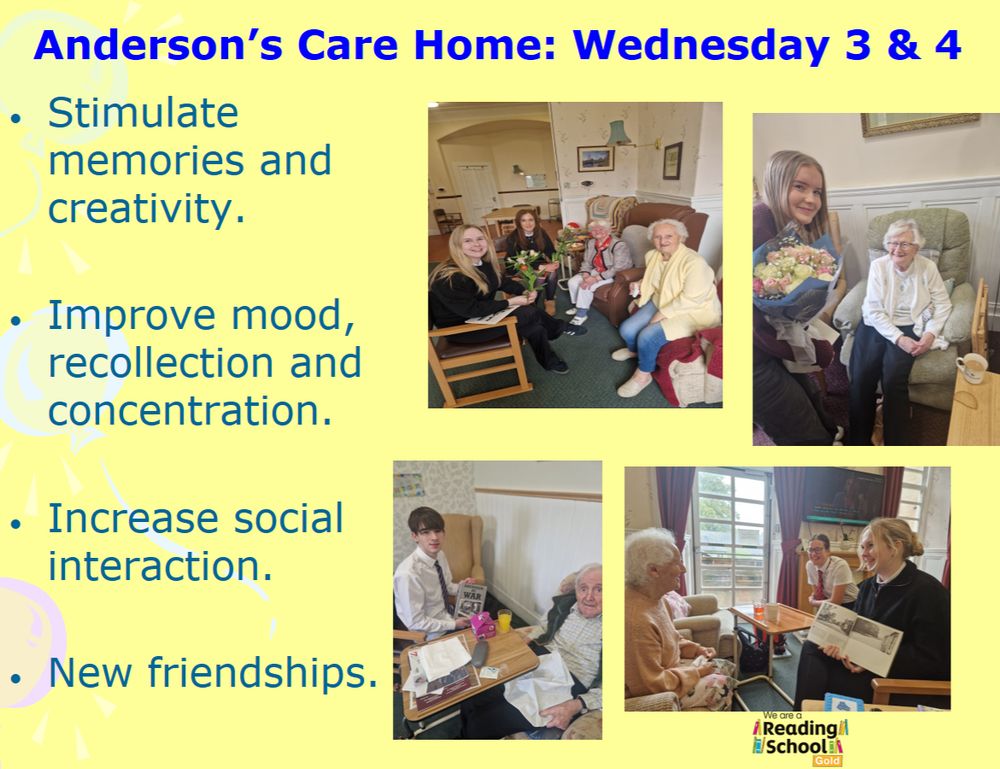 Anderson's Care Home: Wednesday 3 & 4

• Stimulate memories and creativity.

• Improve mood, recollection and concentration.

• Increase social interaction.

• New friendships.

WAR

We are a Reading School Gold